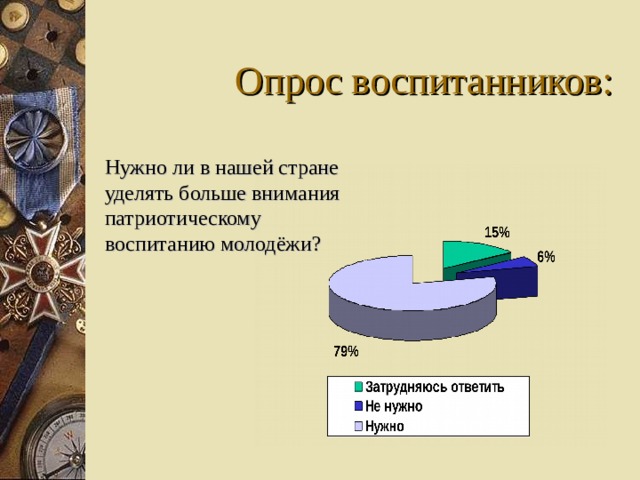 Опрос воспитанников:

Нужно ли в нашей стране уделять больше внимания патриотическому воспитанию молодёжи?

15%

6%

79%

Затрудняюсь ответить
Не нужно
Нужно